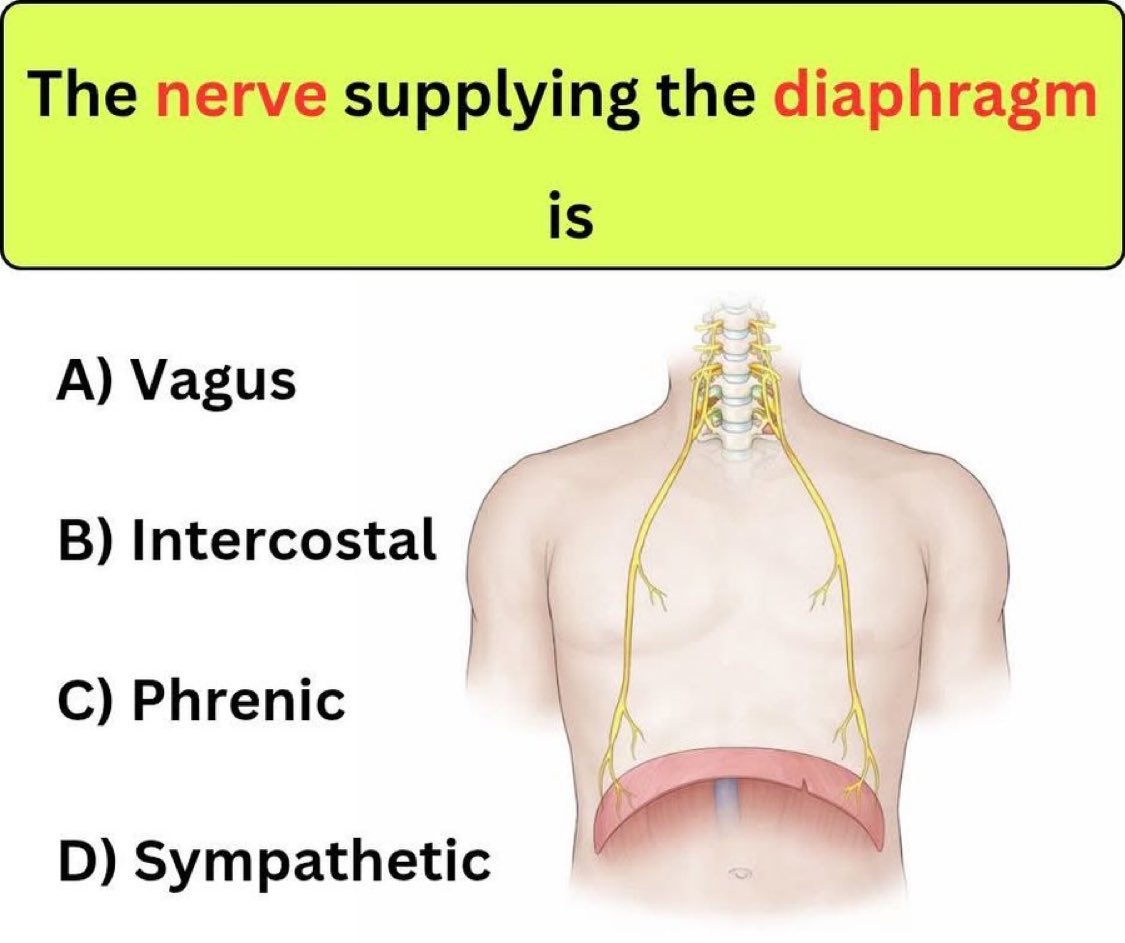 The nerve supplying the diaphragm is

A) Vagus

B) Intercostal

C) Phrenic

D) Sympathetic